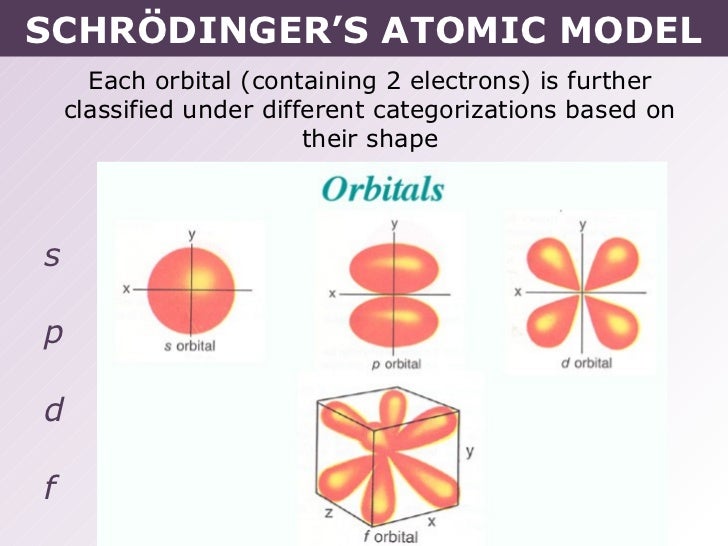 SCHRÖDINGER'S ATOMIC MODEL

Each orbital (containing 2 electrons) is further classified under different categorizations based on their shape

s

p

d

f

Orbitals

y
x
s orbital

y
x
p orbital

y
x
d orbital

y
z
x
f orbital